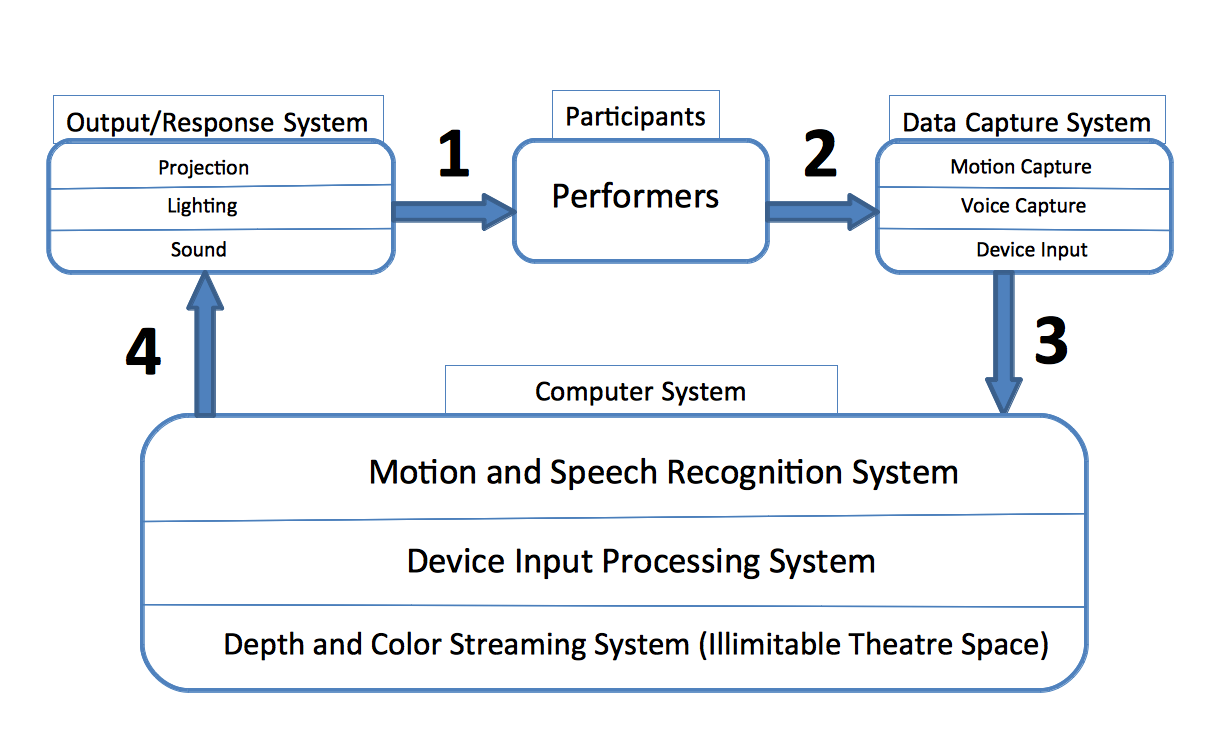 Output/Response System
Projection
Lighting
Sound

1

Participants
Performers

2

Data Capture System
Motion Capture
Voice Capture
Device Input

3

4

Computer System
Motion and Speech Recognition System
Device Input Processing System
Depth and Color Streaming System (Illimitable Theatre Space)